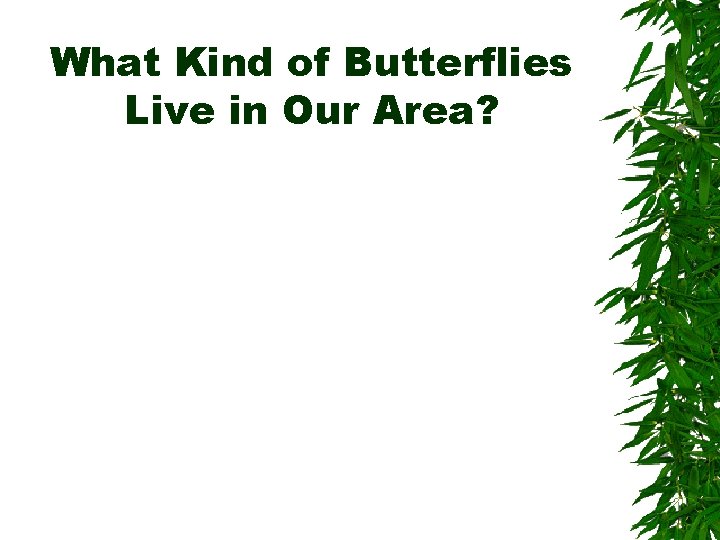 What Kind of Butterflies Live in Our Area?